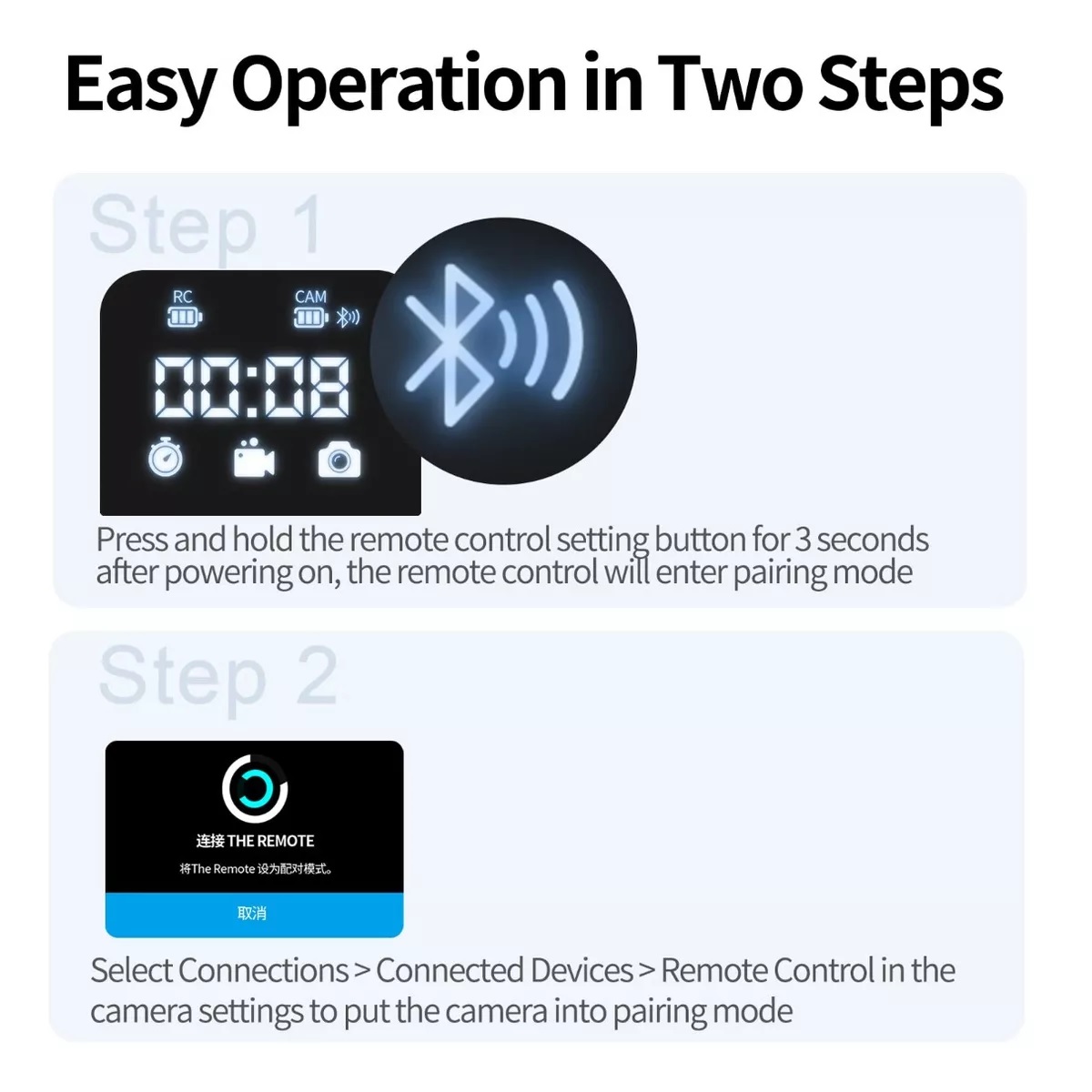 Easy Operation in Two Steps

Step 1

RC

CAM

00:08

Press and hold the remote control setting button for 3 seconds after powering on, the remote control will enter pairing mode

Step 2

连接 THE REMOTE

将The Remote 设为配对模式。

取消

Select Connections > Connected Devices > Remote Control in the camera settings to put the camera into pairing mode